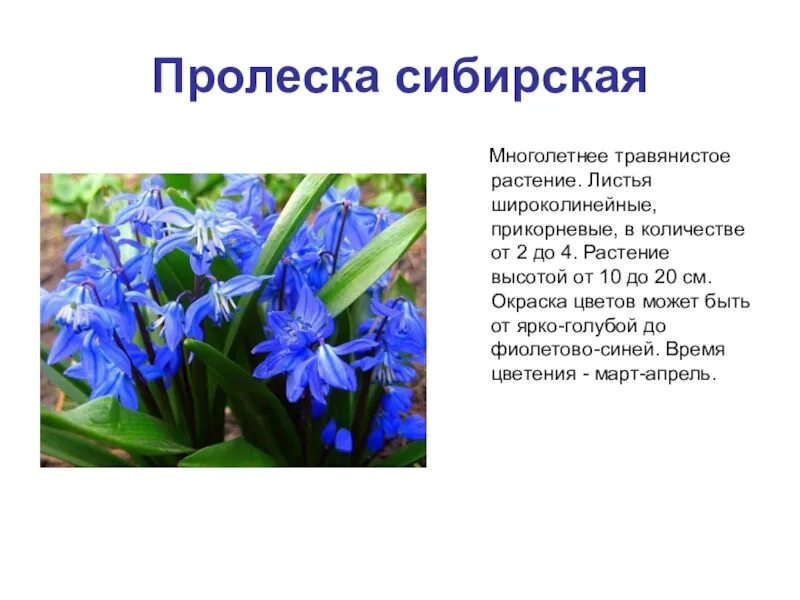 Пролеска сибирская

Многолетнее травянистое растение. Листья широколинейные, прикорневые, в количестве от 2 до 4. Растение высотой от 10 до 20 см. Окраска цветов может быть от ярко-голубой до фиолетово-синей. Время цветения - март-апрель.